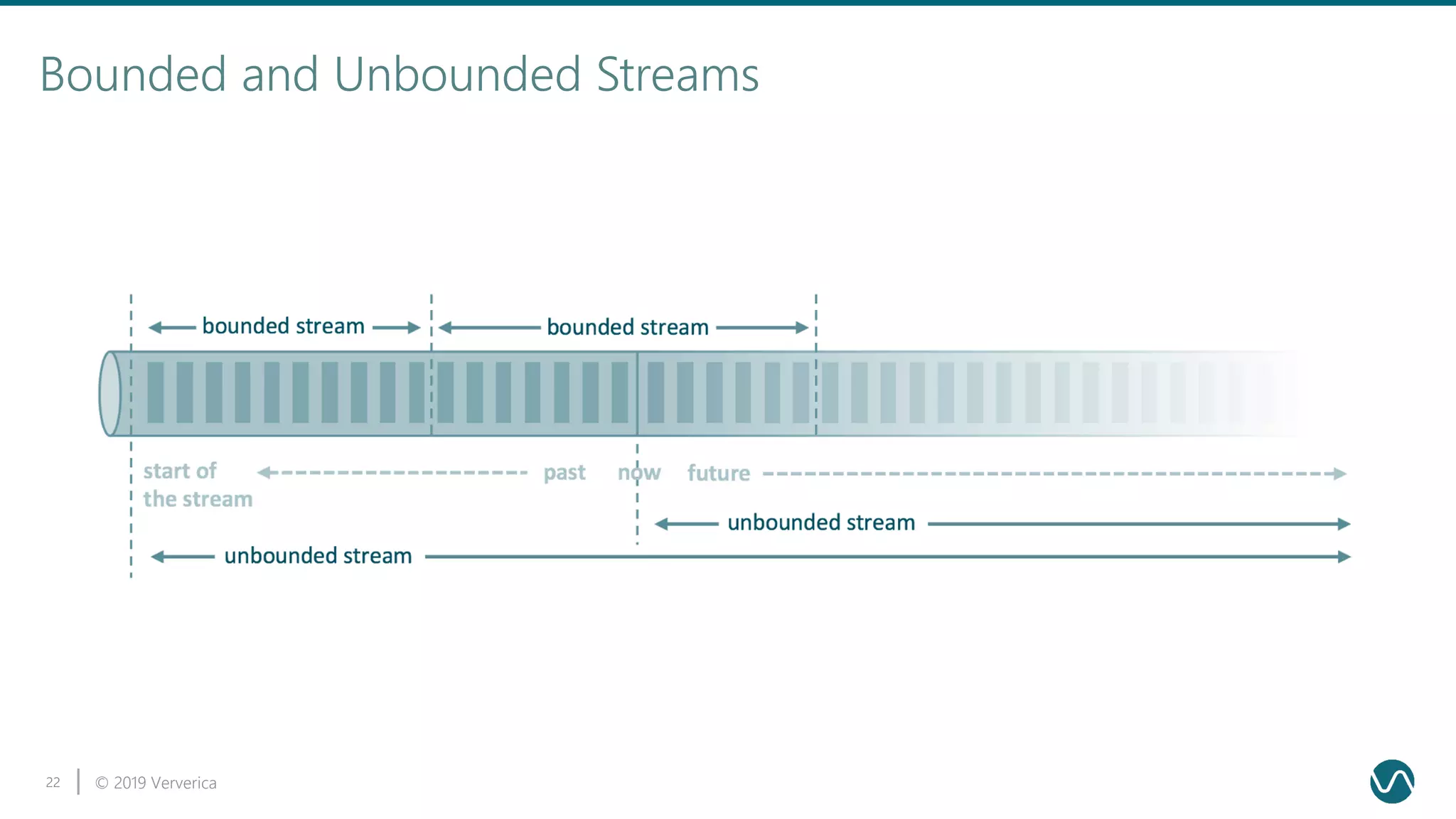 Bounded and Unbounded Streams

bounded stream

bounded stream

start of the stream

past

now

future

unbounded stream

unbounded stream

22 | © 2019 Ververica